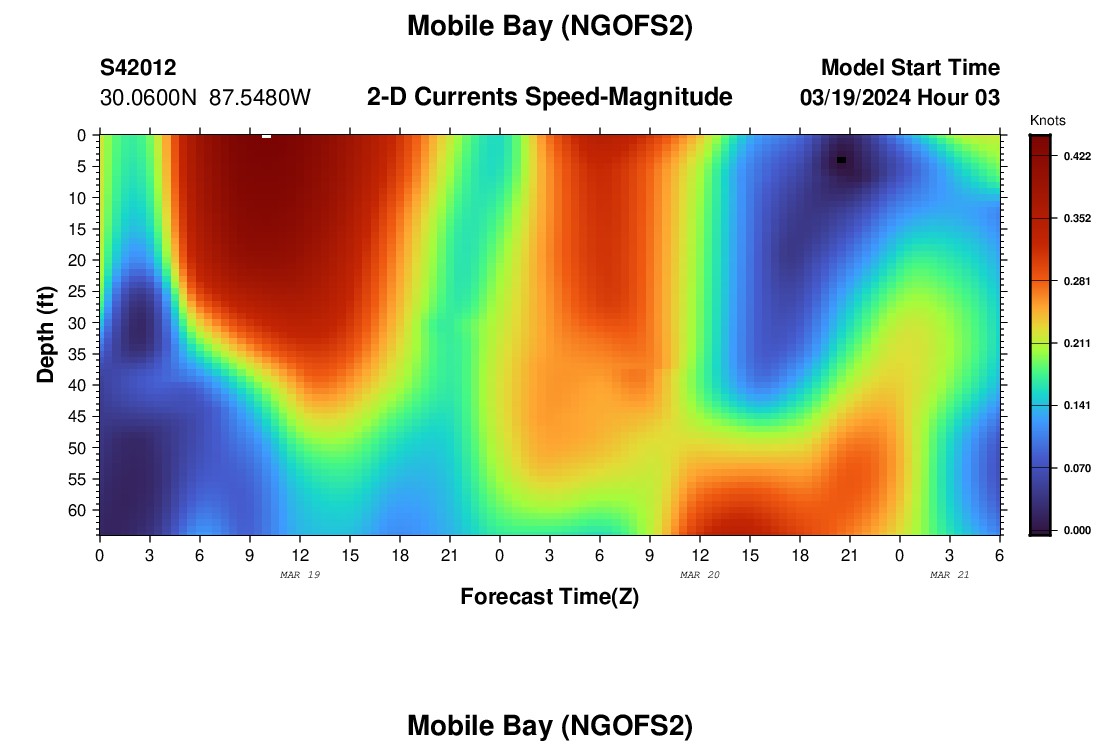 Mobile Bay (NGOFS2)

S42012
30.0600N 87.5480W

2-D Currents Speed-Magnitude

Model Start Time
03/19/2024 Hour 03

Knots
0.422
0.352
0.281
0.211
0.141
0.070
0.000

Depth (ft)
0
5
10
15
20
25
30
35
40
45
50
55
60

0 3 6 9 12 15 18 21 0 3 6 9 12 15 18 21 0 3 6
MAR 19
MAR 20
MAR 21

Forecast Time(Z)

Mobile Bay (NGOFS2)